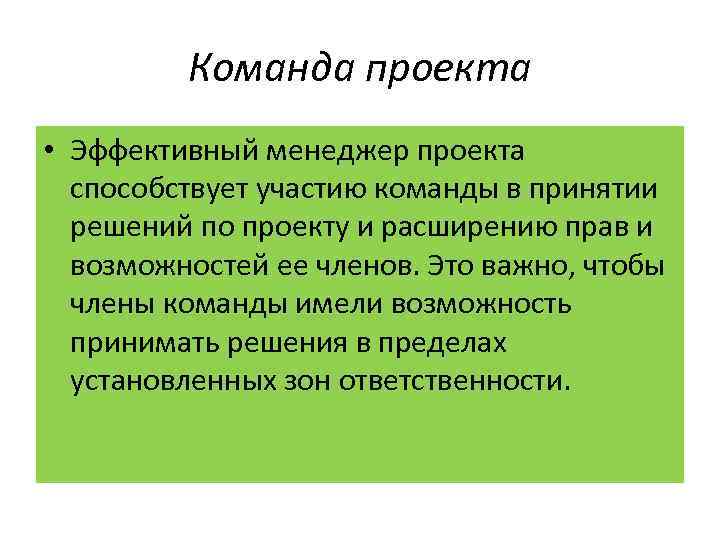 Команда проекта

• Эффективный менеджер проекта способствует участию команды в принятии решений по проекту и расширению прав и возможностей ее членов. Это важно, чтобы члены команды имели возможность принимать решения в пределах установленных зон ответственности.